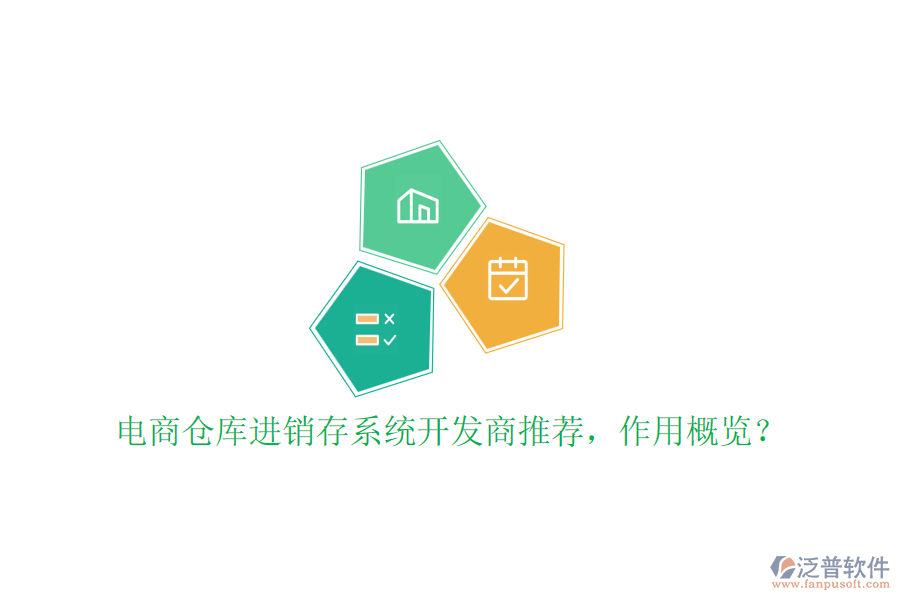 电商仓库进销存系统开发商推荐，作用概览？

泛普软件
www.fanpusoft.com